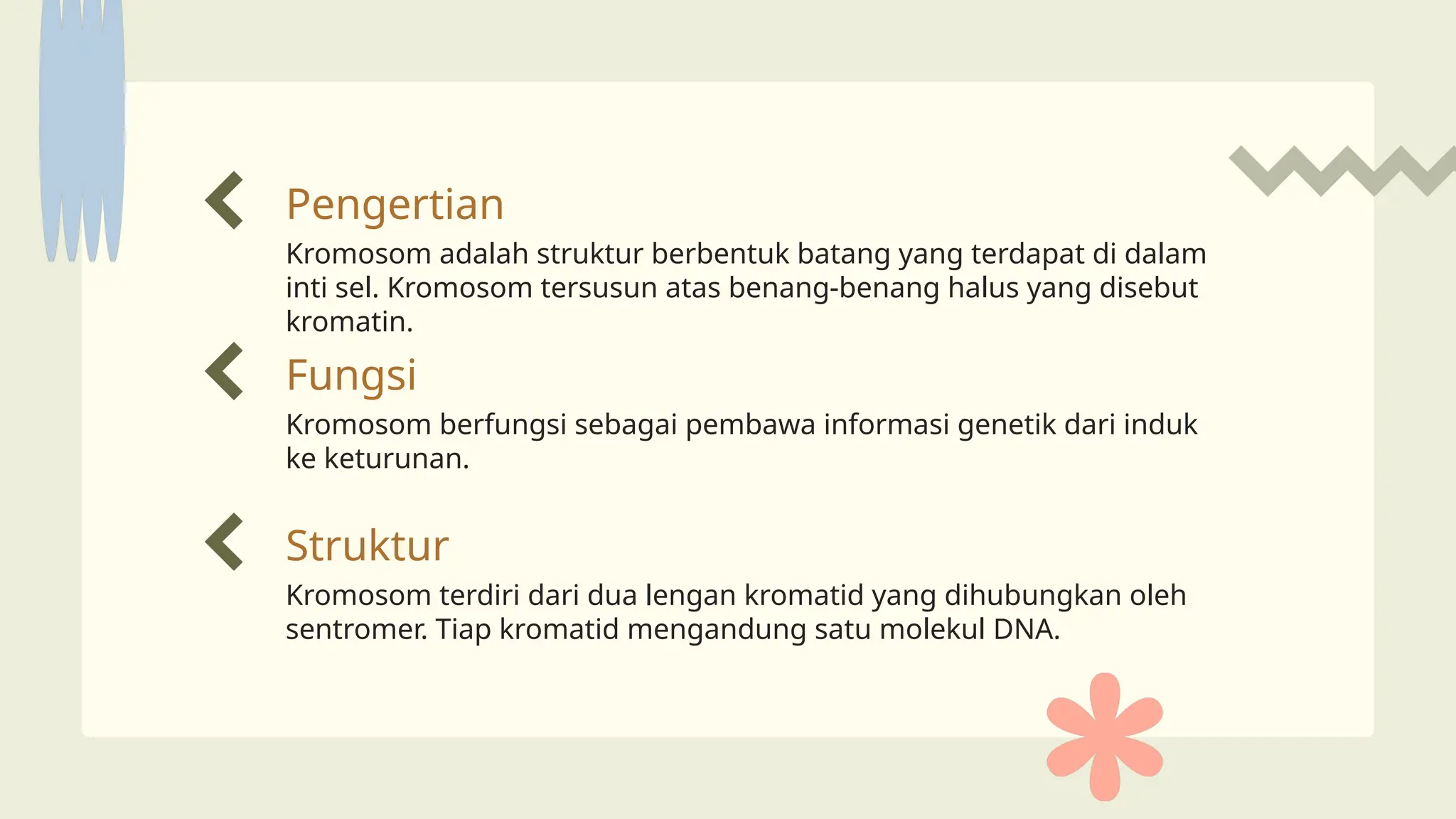 Pengertian

Kromosom adalah struktur berbentuk batang yang terdapat di dalam inti sel. Kromosom tersusun atas benang-benang halus yang disebut kromatin.

Fungsi

Kromosom berfungsi sebagai pembawa informasi genetik dari induk ke keturunan.

Struktur

Kromosom terdiri dari dua lengan kromatid yang dihubungkan oleh sentromer. Tiap kromatid mengandung satu molekul DNA.